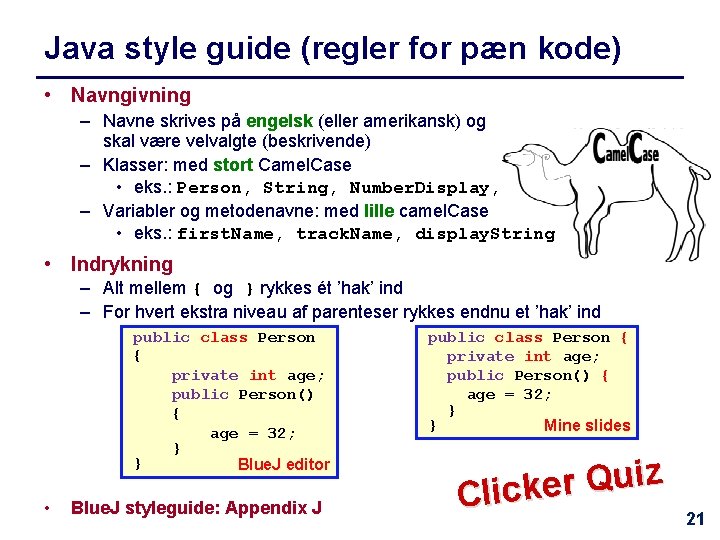 Java style guide (regler for pæn kode)

• Navngivning
– Navne skrives på engelsk (eller amerikansk) og skal være velvalgte (beskrivende)
– Klasser: med stort CamelCase
• eks.: Person, String, NumberDisplay,
– Variabler og metodenavne: med lille camelCase
• eks.: firstName, trackName, displayString

CamelCase

• Indrykning
– Alt mellem { og } rykkes ét 'hak' ind
– For hvert ekstra niveau af parenteser rykkes endnu et 'hak' ind

public class Person
{
    private int age;
    public Person()
    {
        age = 32;
    }
}
BlueJ editor

public class Person {
  private int age;
  public Person() {
    age = 32;
  }
}
Mine slides

Clicker Quiz

• BlueJ styleguide: Appendix J

21